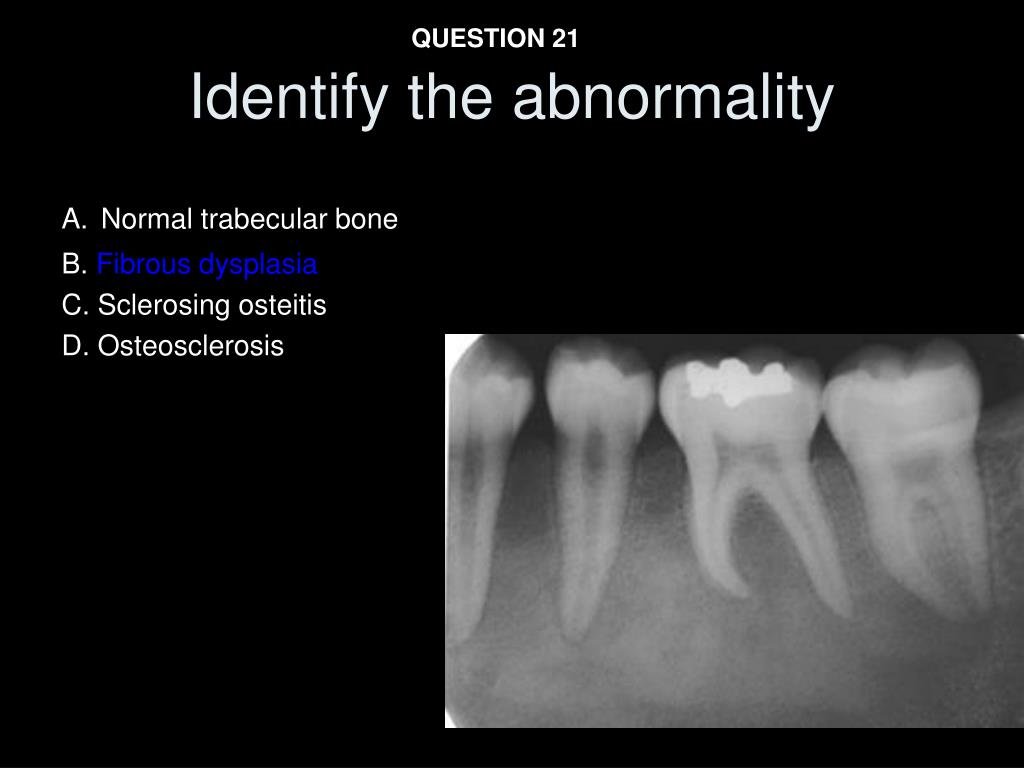 QUESTION 21
Identify the abnormality

A. Normal trabecular bone
B. Fibrous dysplasia
C. Sclerosing osteitis
D. Osteosclerosis